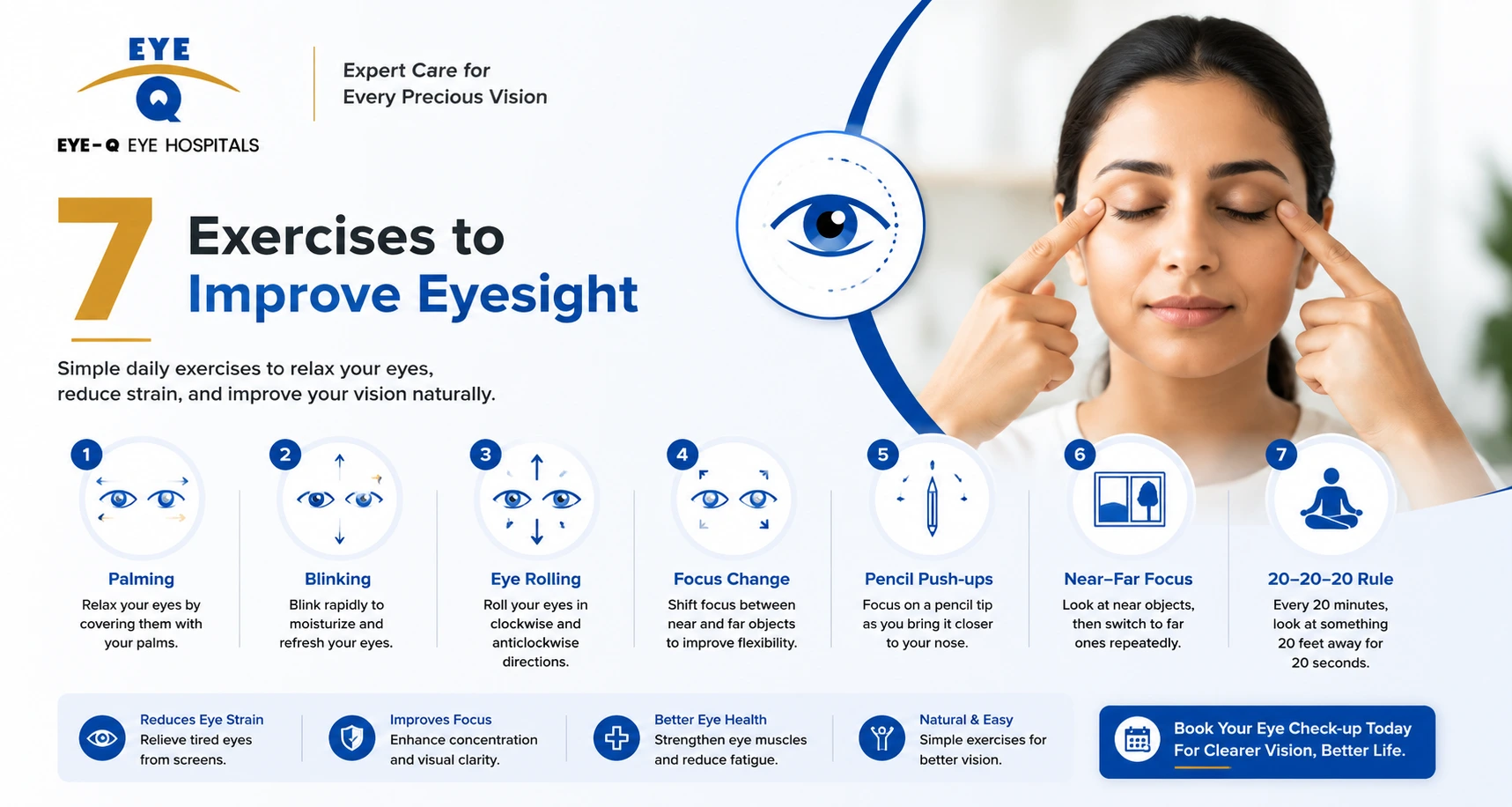 EYE
Q
EYE-Q EYE HOSPITALS

Expert Care for
Every Precious Vision

7 Exercises to Improve Eyesight

Simple daily exercises to relax your eyes, reduce strain, and improve your vision naturally.

1
Palming
Relax your eyes by covering them with your palms.

2
Blinking
Blink rapidly to moisturize and refresh your eyes.

3
Eye Rolling
Roll your eyes in clockwise and anticlockwise directions.

4
Focus Change
Shift focus between near and far objects to improve flexibility.

5
Pencil Push-ups
Focus on a pencil tip as you bring it closer to your nose.

6
Near–Far Focus
Look at near objects, then switch to far ones repeatedly.

7
20–20–20 Rule
Every 20 minutes, look at something 20 feet away for 20 seconds.

Reduces Eye Strain
Relieve tired eyes from screens.

Improves Focus
Enhance concentration and visual clarity.

Better Eye Health
Strengthen eye muscles and reduce fatigue.

Natural & Easy
Simple exercises for better vision.

Book Your Eye Check-up Today
For Clearer Vision, Better Life.